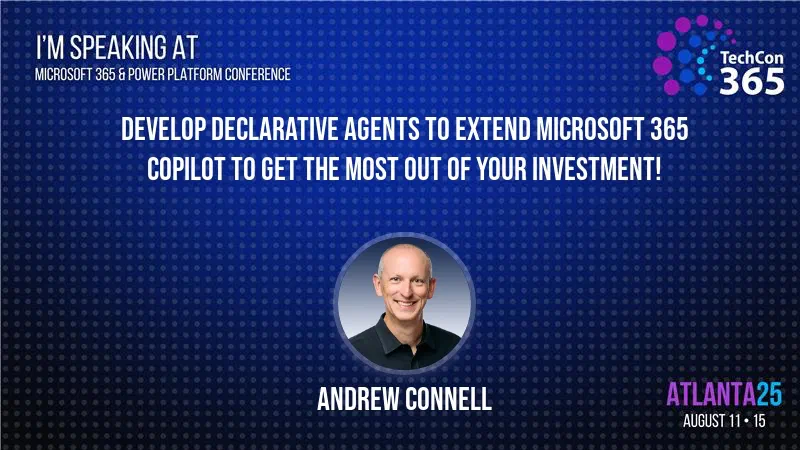 I'M SPEAKING AT
MICROSOFT 365 & POWER PLATFORM CONFERENCE

TechCon 365

DEVELOP DECLARATIVE AGENTS TO EXTEND MICROSOFT 365 COPILOT TO GET THE MOST OUT OF YOUR INVESTMENT!

ANDREW CONNELL

ATLANTA25
AUGUST 11 • 15